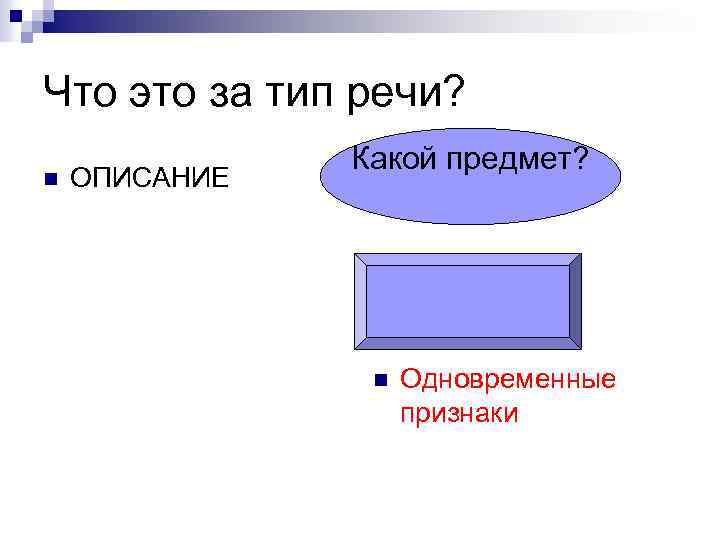 Что это за тип речи?

ОПИСАНИЕ

Какой предмет?

Одновременные признаки